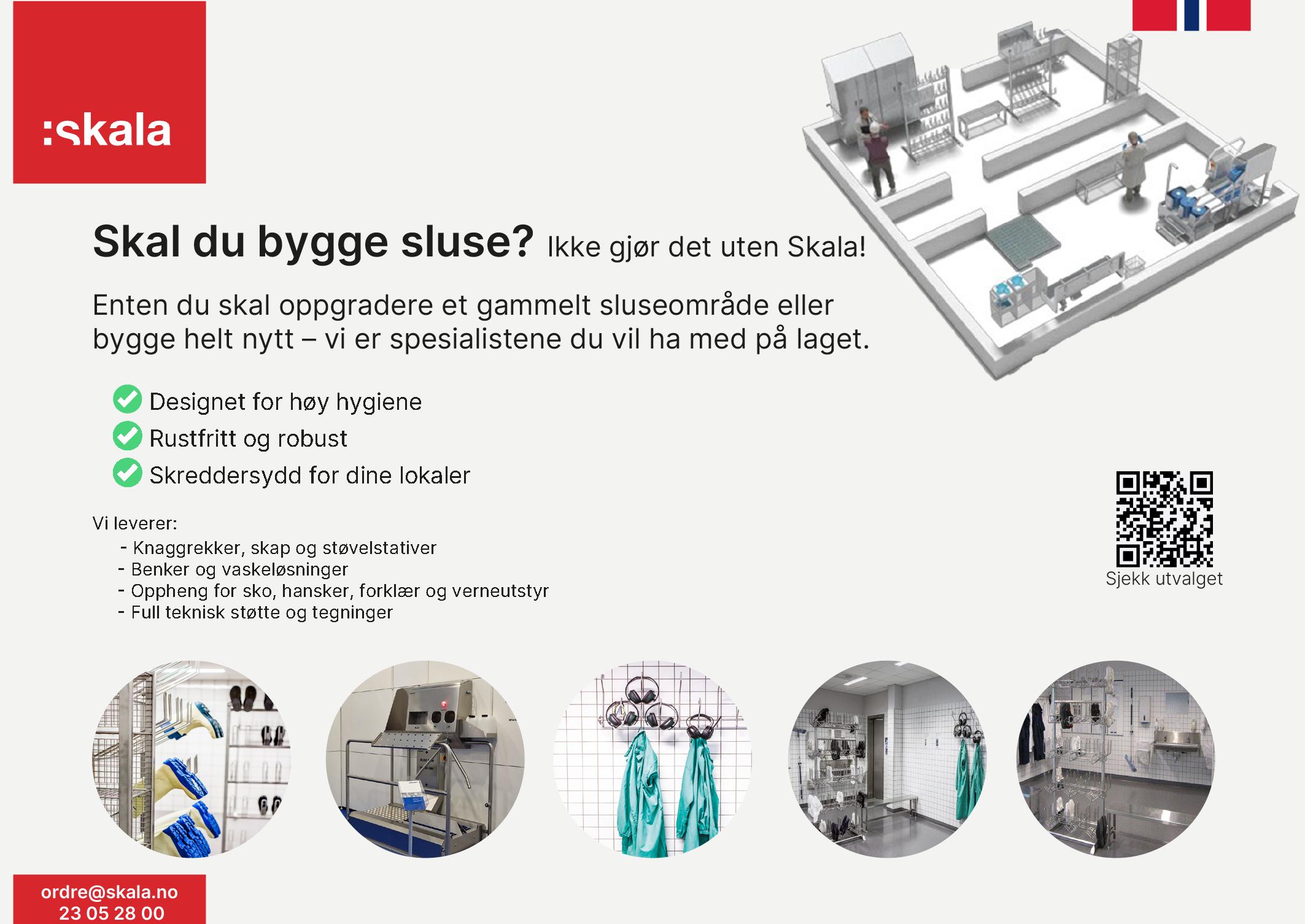 :skala

Skal du bygge sluse? Ikke gjør det uten Skala!

Enten du skal oppgradere et gammelt sluseområde eller bygge helt nytt – vi er spesialistene du vil ha med på laget.

Designet for høy hygiene
Rustfritt og robust
Skreddersydd for dine lokaler

Vi leverer:
- Knaggrekker, skap og støvelstativer
- Benker og vaskeløsninger
- Oppheng for sko, hansker, forklær og verneutstyr
- Full teknisk støtte og tegninger

Sjekk utvalget

ordre@skala.no
23 05 28 00